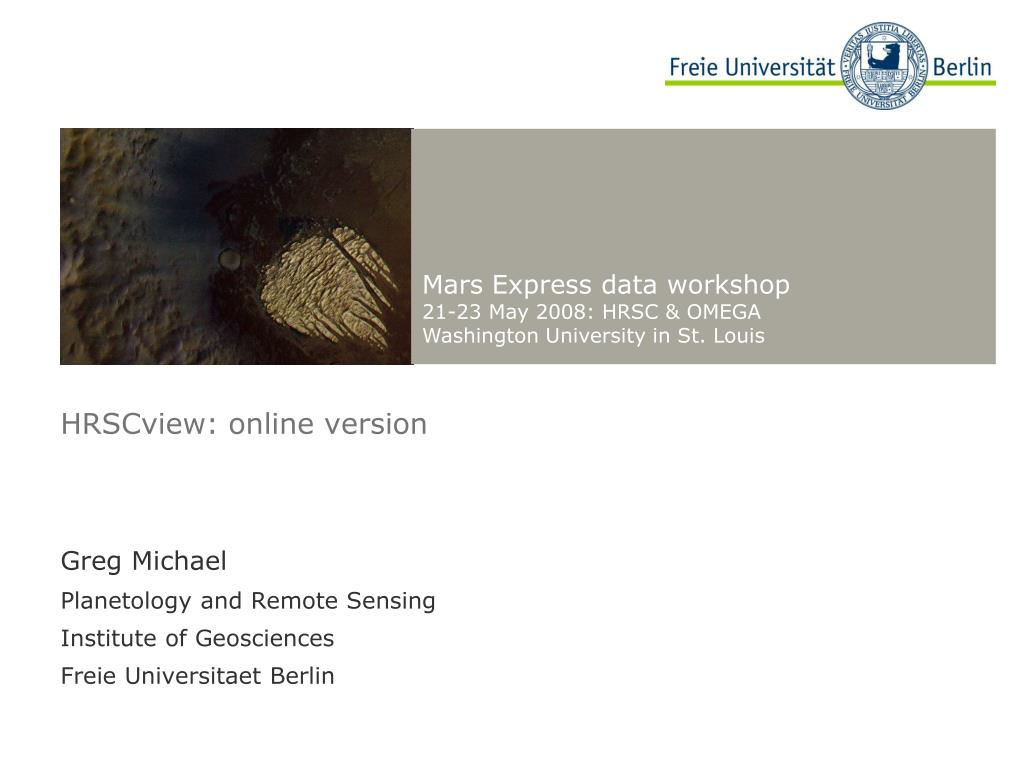 Freie Universität Berlin

VERITAS IUSTITIA LIBERTAS
FREIE UNIVERSITÄT BERLIN

Mars Express data workshop
21-23 May 2008: HRSC & OMEGA
Washington University in St. Louis

HRSCview: online version

Greg Michael
Planetology and Remote Sensing
Institute of Geosciences
Freie Universitaet Berlin